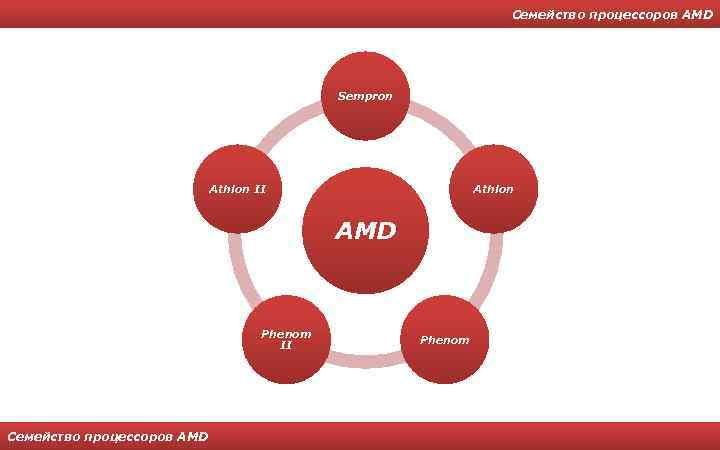 Семейство процессоров AMD

Sempron

Athlon II

Athlon

AMD

Phenom II

Phenom

Семейство процессоров AMD